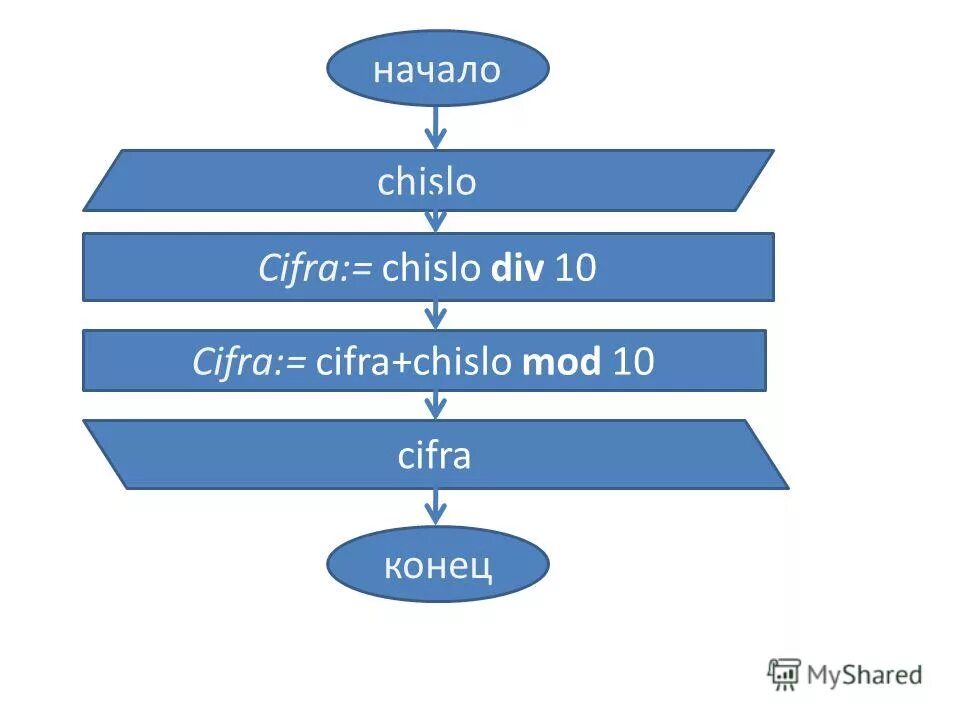 начало

chislo

Cifra:= chislo div 10

Cifra:= cifra+chislo mod 10

cifra

конец

MyShared